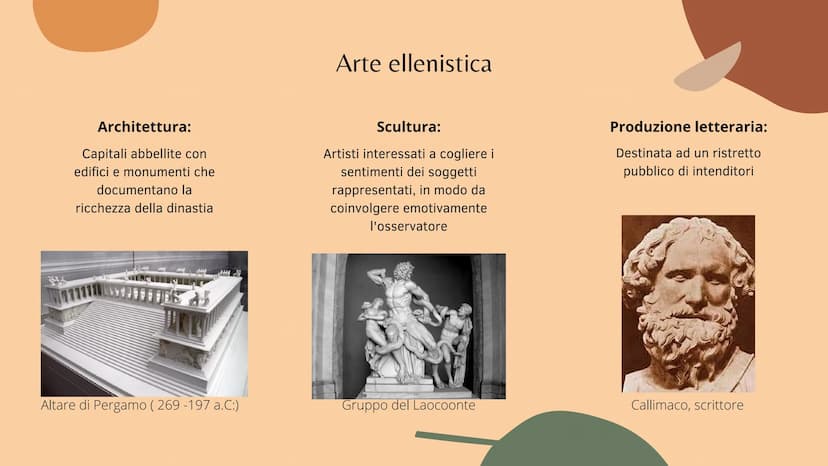 Arte ellenistica

Architettura:

Capitali abbellite con edifici e monumenti che documentano la ricchezza della dinastia

Altare di Pergamo ( 269 -197 a.C:)

Scultura:

Artisti interessati a cogliere i sentimenti dei soggetti rappresentati, in modo da coinvolgere emotivamente l'osservatore

Gruppo del Laocoonte

Produzione letteraria:

Destinata ad un ristretto pubblico di intenditori

Callimaco, scrittore